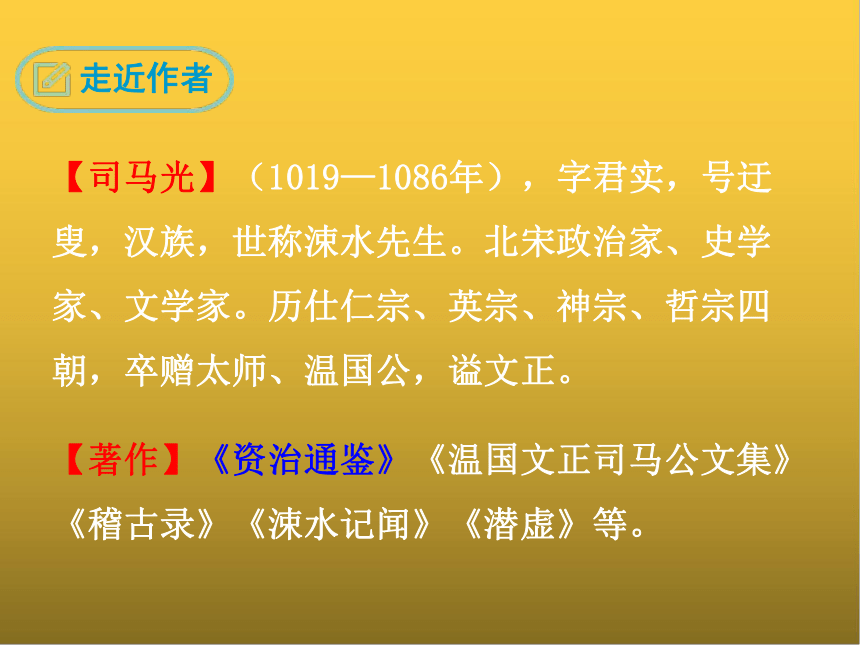 走近作者

【司马光】（1019—1086年），字君实，号迂叟，汉族，世称涑水先生。北宋政治家、史学家、文学家。历仕仁宗、英宗、神宗、哲宗四朝，卒赠太师、温国公，谥文正。

【著作】《资治通鉴》《温国文正司马公文集》《稽古录》《涑水记闻》《潜虚》等。